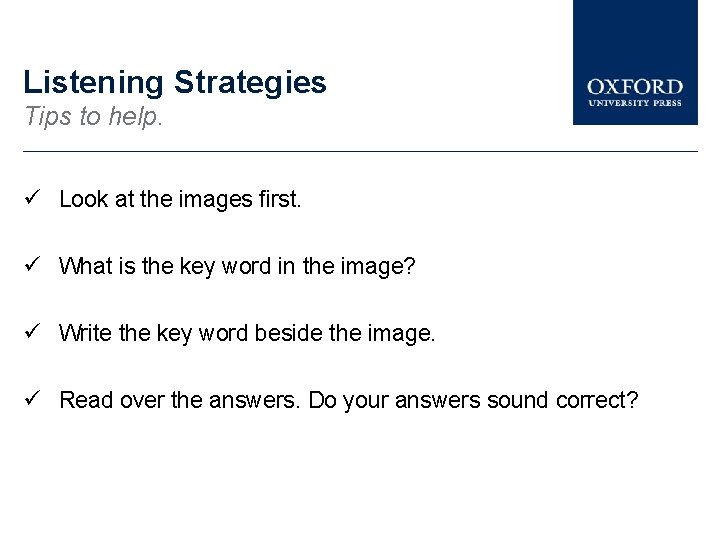 Listening Strategies
Tips to help.

OXFORD
UNIVERSITY PRESS

✓ Look at the images first.

✓ What is the key word in the image?

✓ Write the key word beside the image.

✓ Read over the answers. Do your answers sound correct?